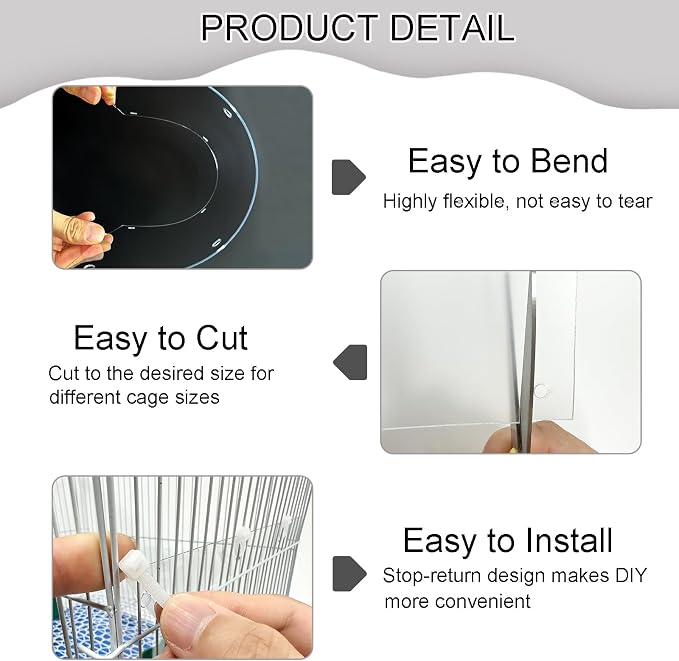 PRODUCT DETAIL

Easy to Bend
Highly flexible, not easy to tear

Easy to Cut
Cut to the desired size for different cage sizes

Easy to Install
Stop-return design makes DIY more convenient